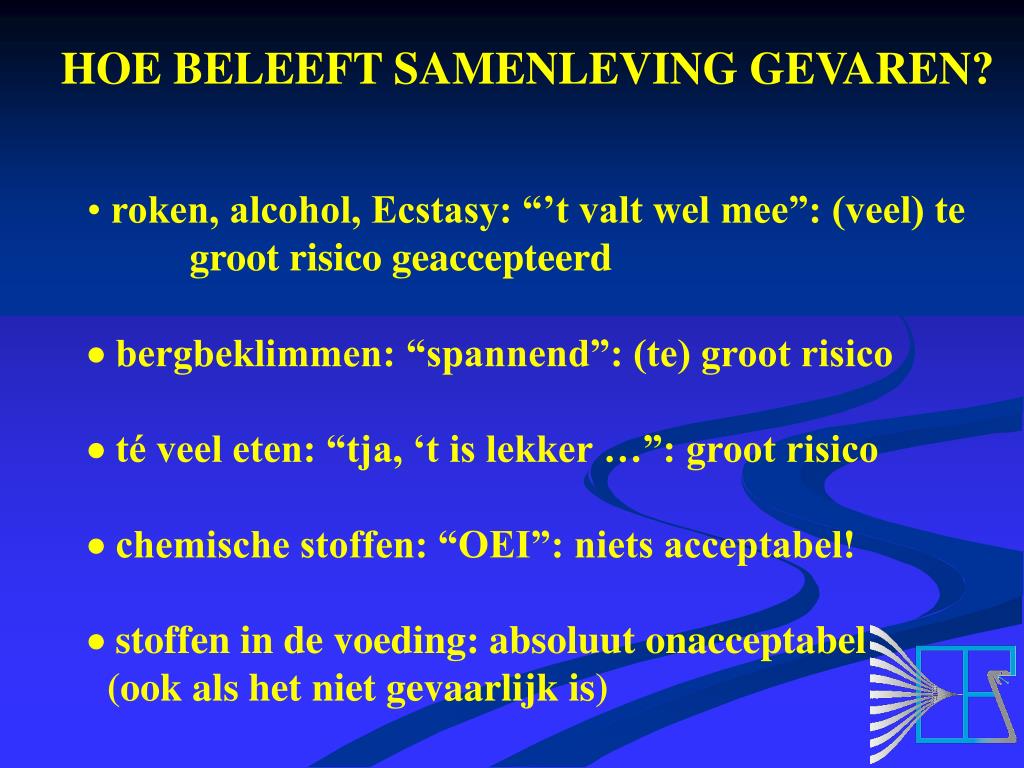 HOE BELEEFT SAMENLEVING GEVAREN?

• roken, alcohol, Ecstasy: “’t valt wel mee”: (veel) te groot risico geaccepteerd

• bergbeklimmen: “spannend”: (te) groot risico

• té veel eten: “tja, ‘t is lekker …”: groot risico

• chemische stoffen: “OEI”: niets acceptabel!

• stoffen in de voeding: absoluut onacceptabel (ook als het niet gevaarlijk is)